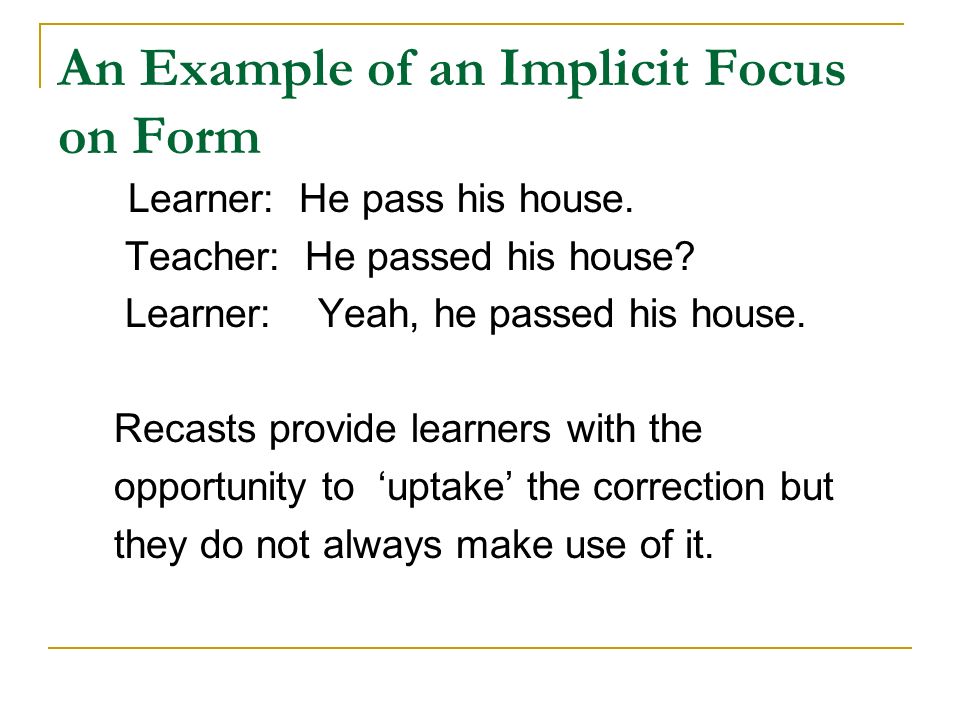 An Example of an Implicit Focus on Form

Learner: He pass his house.
Teacher: He passed his house?
Learner: Yeah, he passed his house.

Recasts provide learners with the opportunity to ‘uptake’ the correction but they do not always make use of it.